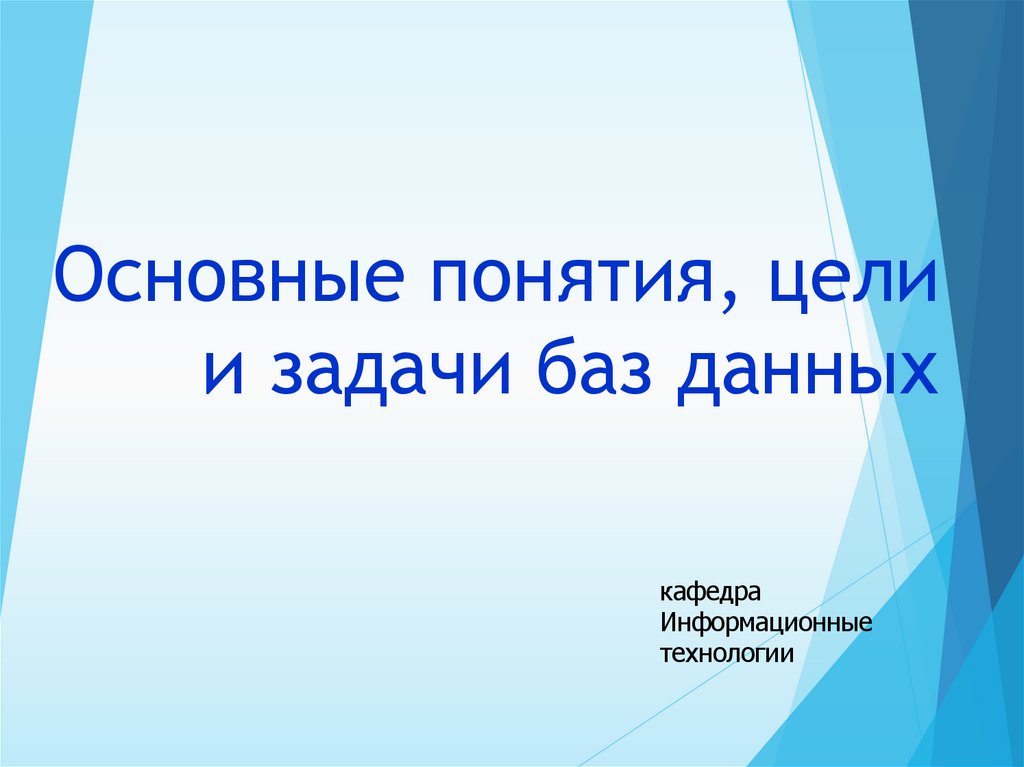 Основные понятия, цели и задачи баз данных

кафедра
Информационные
технологии